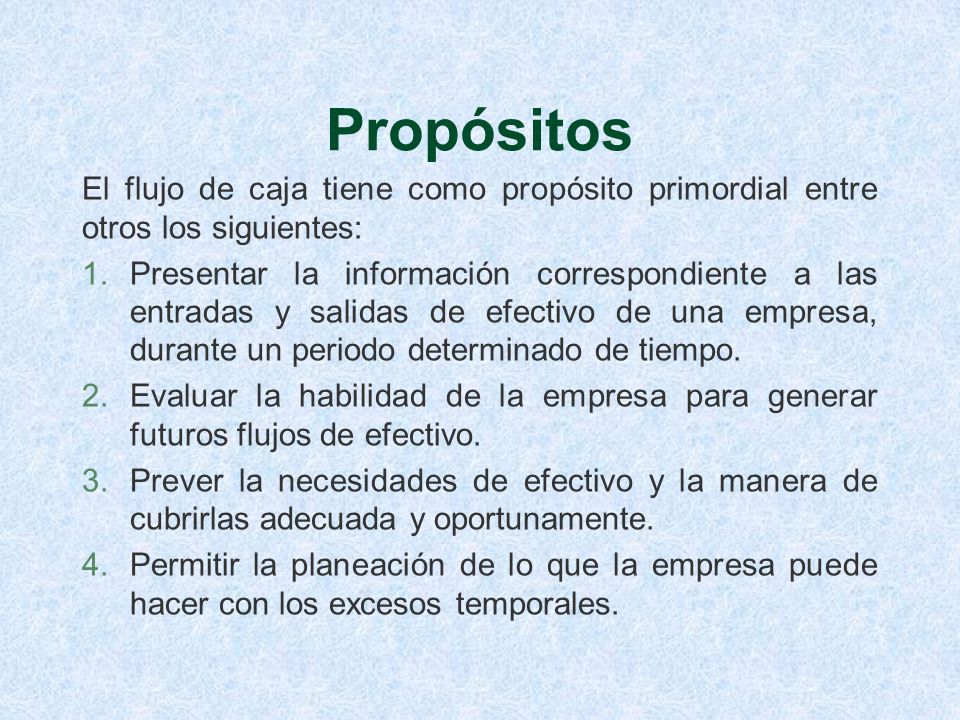 Propósitos

El flujo de caja tiene como propósito primordial entre otros los siguientes:

1. Presentar la información correspondiente a las entradas y salidas de efectivo de una empresa, durante un periodo determinado de tiempo.
2. Evaluar la habilidad de la empresa para generar futuros flujos de efectivo.
3. Prever la necesidades de efectivo y la manera de cubrirlas adecuada y oportunamente.
4. Permitir la planeación de lo que la empresa puede hacer con los excesos temporales.